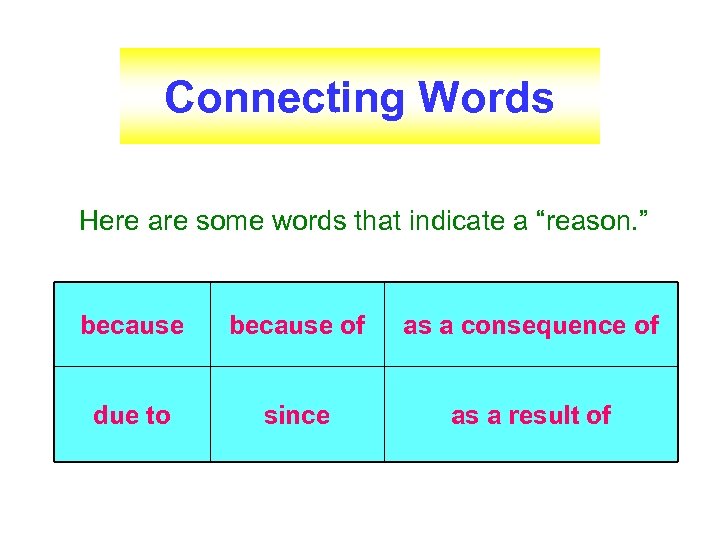 Connecting Words

Here are some words that indicate a “reason.”

| because | because of | as a consequence of |
|---|---|---|
| due to | since | as a result of |